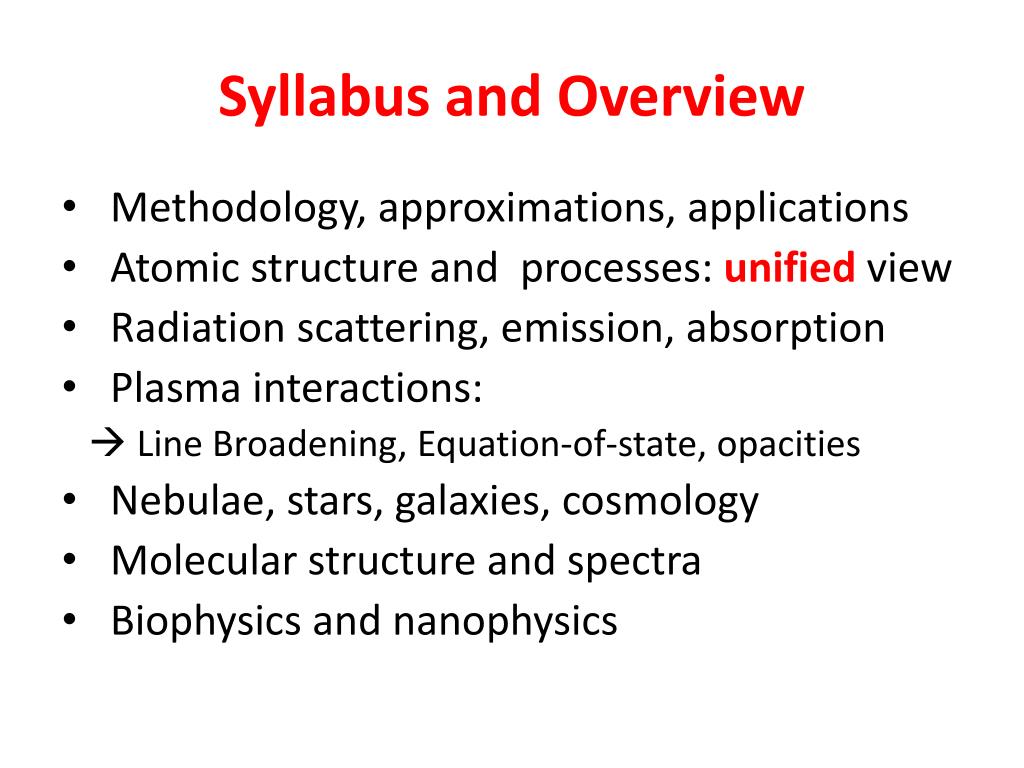 Syllabus and Overview

• Methodology, approximations, applications
• Atomic structure and processes: unified view
• Radiation scattering, emission, absorption
• Plasma interactions:
→ Line Broadening, Equation-of-state, opacities
• Nebulae, stars, galaxies, cosmology
• Molecular structure and spectra
• Biophysics and nanophysics